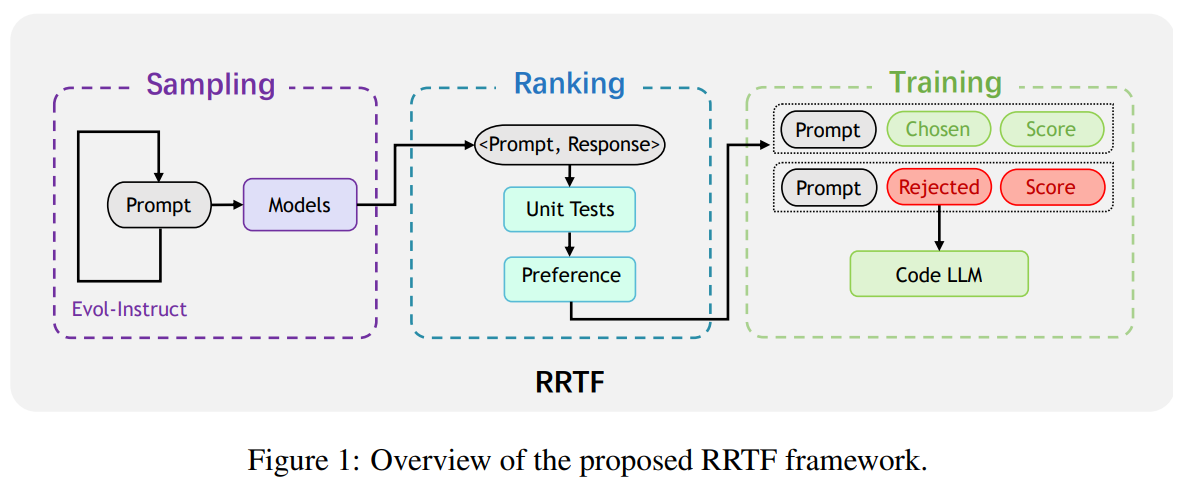 Sampling

Prompt

Models

Evol-Instruct

Ranking

<Prompt, Response>

Unit Tests

Preference

Training

Prompt Chosen Score

Prompt Rejected Score

Code LLM

RRTF

Figure 1: Overview of the proposed RRTF framework.